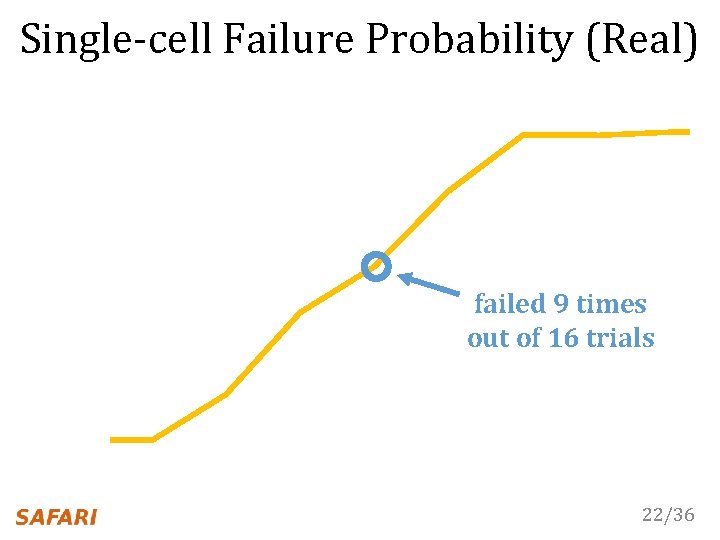 Single-cell Failure Probability (Real)

failed 9 times out of 16 trials

SAFARI

22/36